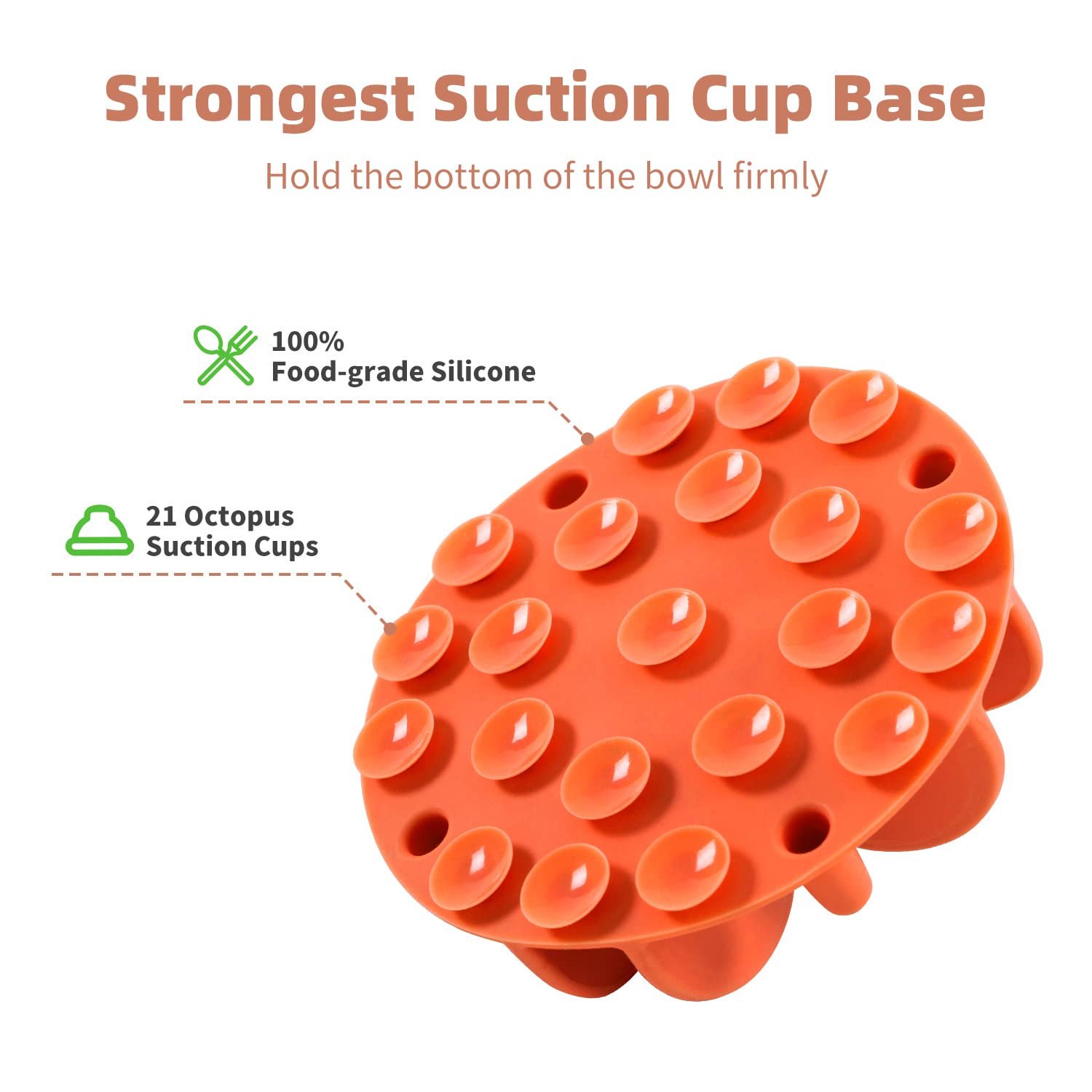 Strongest Suction Cup Base

Hold the bottom of the bowl firmly

100%
Food-grade Silicone

21 Octopus
Suction Cups